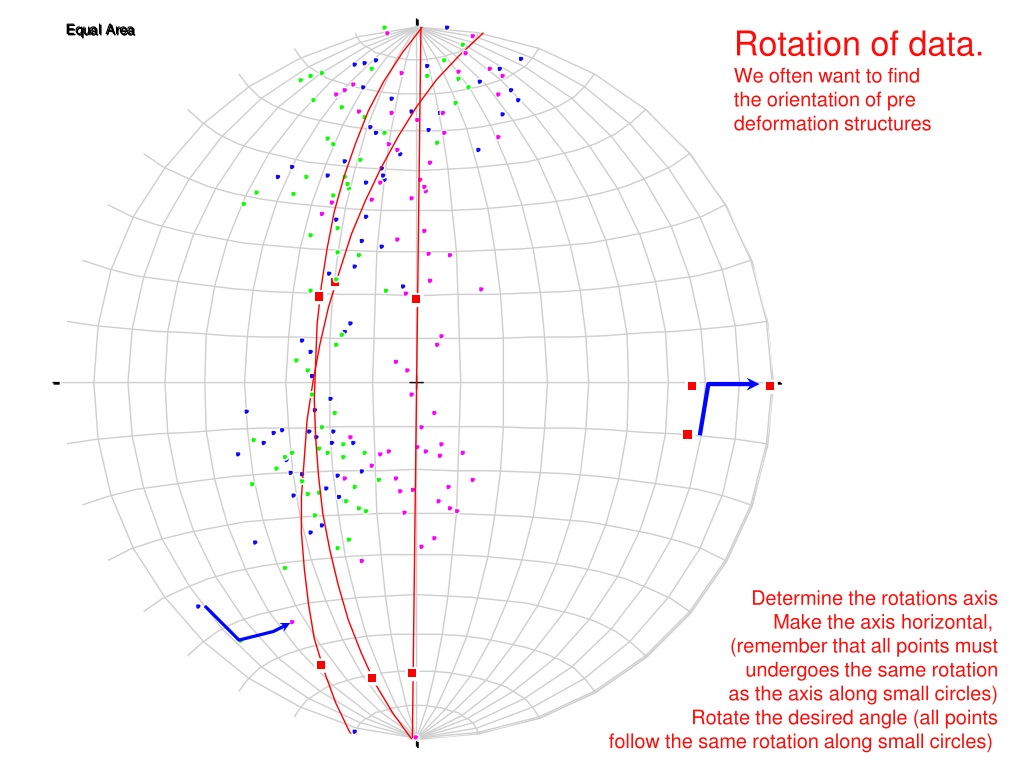 Equal Area

Rotation of data.
We often want to find the orientation of pre deformation structures

Determine the rotations axis
Make the axis horizontal,
(remember that all points must undergoes the same rotation as the axis along small circles)
Rotate the desired angle (all points follow the same rotation along small circles)